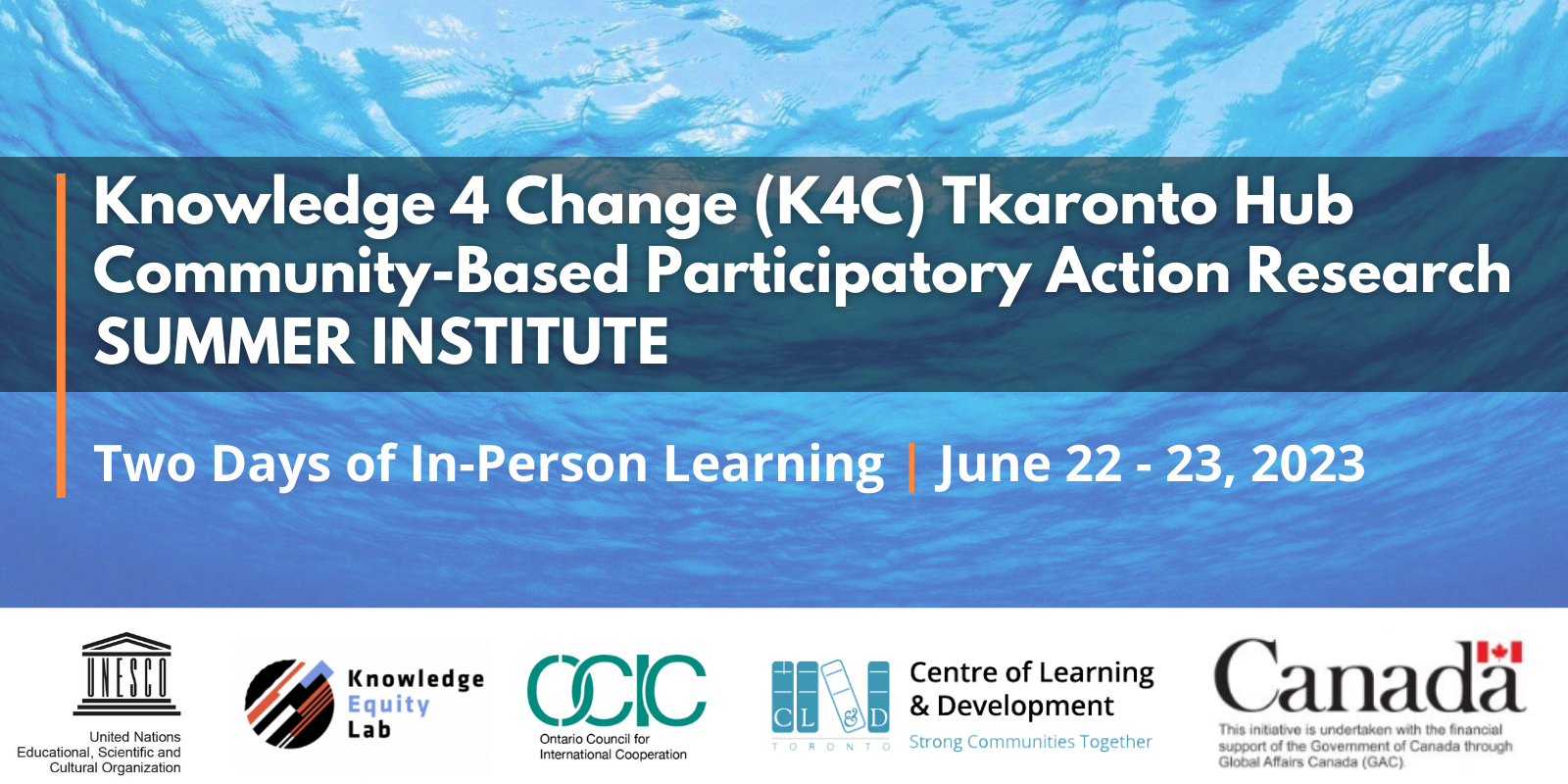 Knowledge 4 Change (K4C) Tkaronto Hub
Community-Based Participatory Action Research
SUMMER INSTITUTE

Two Days of In-Person Learning | June 22 - 23, 2023

UNESCO
United Nations
Educational, Scientific and
Cultural Organization

Knowledge
Equity
Lab

OCIC
Ontario Council for
International Cooperation

CL&D
TORONTO
Centre of Learning
& Development
Strong Communities Together

Canada
This initiative is undertaken with the financial support of the Government of Canada through Global Affairs Canada (GAC).